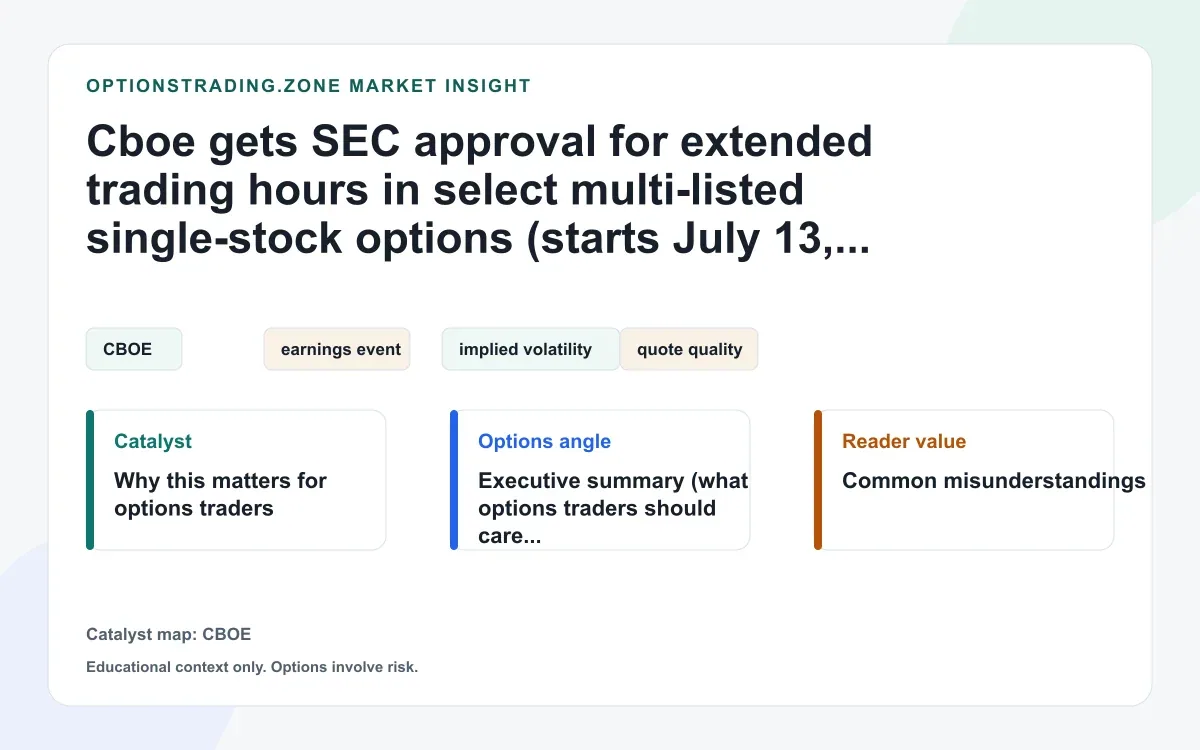 OPTIONSTRADING.ZONE MARKET INSIGHT

Cboe gets SEC approval for extended trading hours in select multi-listed single-stock options (starts July 13,...

CBOE

earnings event

implied volatility

quote quality

Catalyst

Why this matters for options traders

Options angle

Executive summary (what options traders should care...

Reader value

Common misunderstandings

Catalyst map: CBOE

Educational context only. Options involve risk.